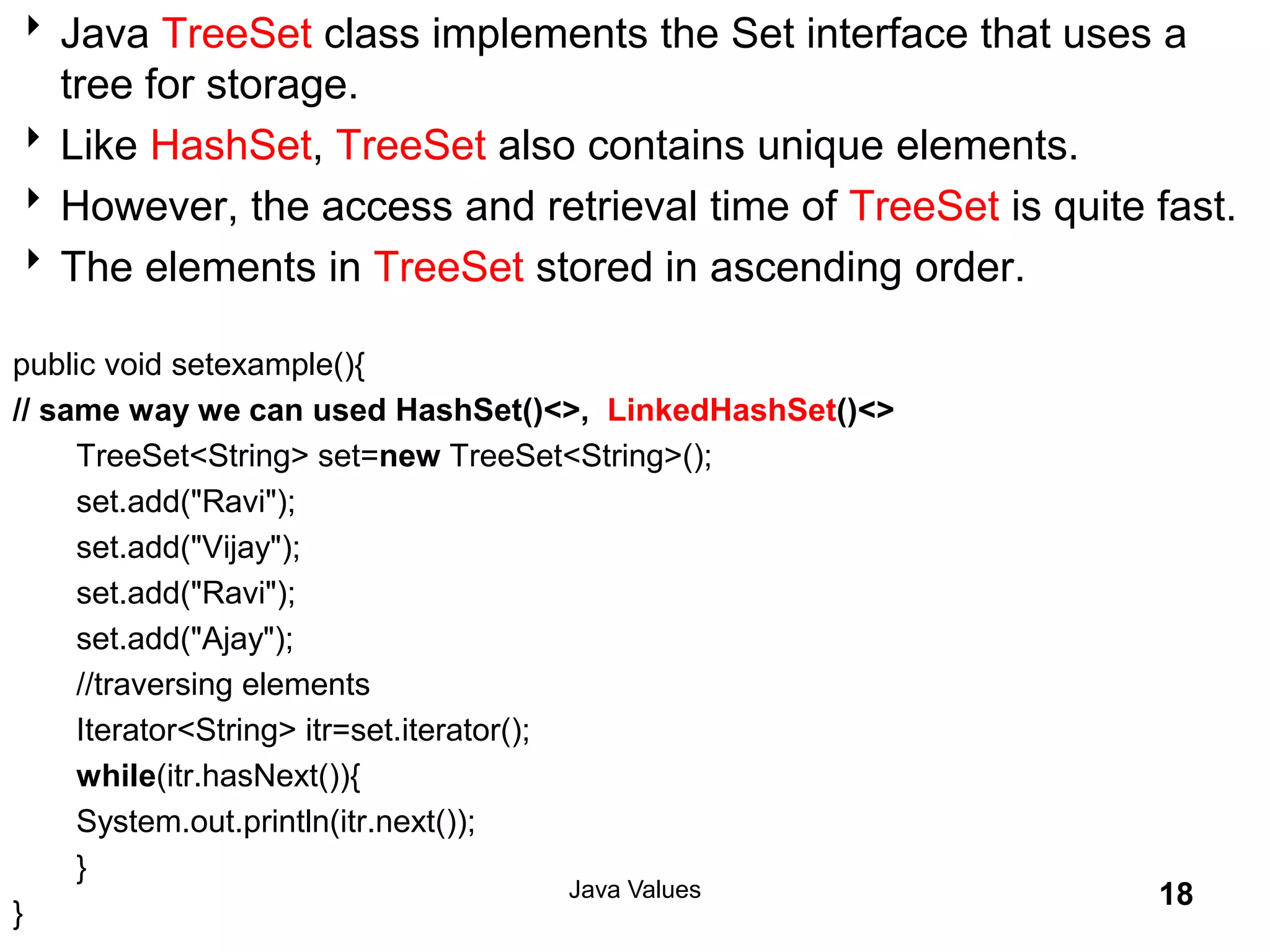 Java TreeSet class implements the Set interface that uses a tree for storage.

Like HashSet, TreeSet also contains unique elements.

However, the access and retrieval time of TreeSet is quite fast.

The elements in TreeSet stored in ascending order.

public void setexample(){
// same way we can used HashSet()<>, LinkedHashSet()<>
TreeSet<String> set=new TreeSet<String>();
set.add("Ravi");
set.add("Vijay");
set.add("Ravi");
set.add("Ajay");
//traversing elements
Iterator<String> itr=set.iterator();
while(itr.hasNext()){
System.out.println(itr.next());
}
}

Java Values

18